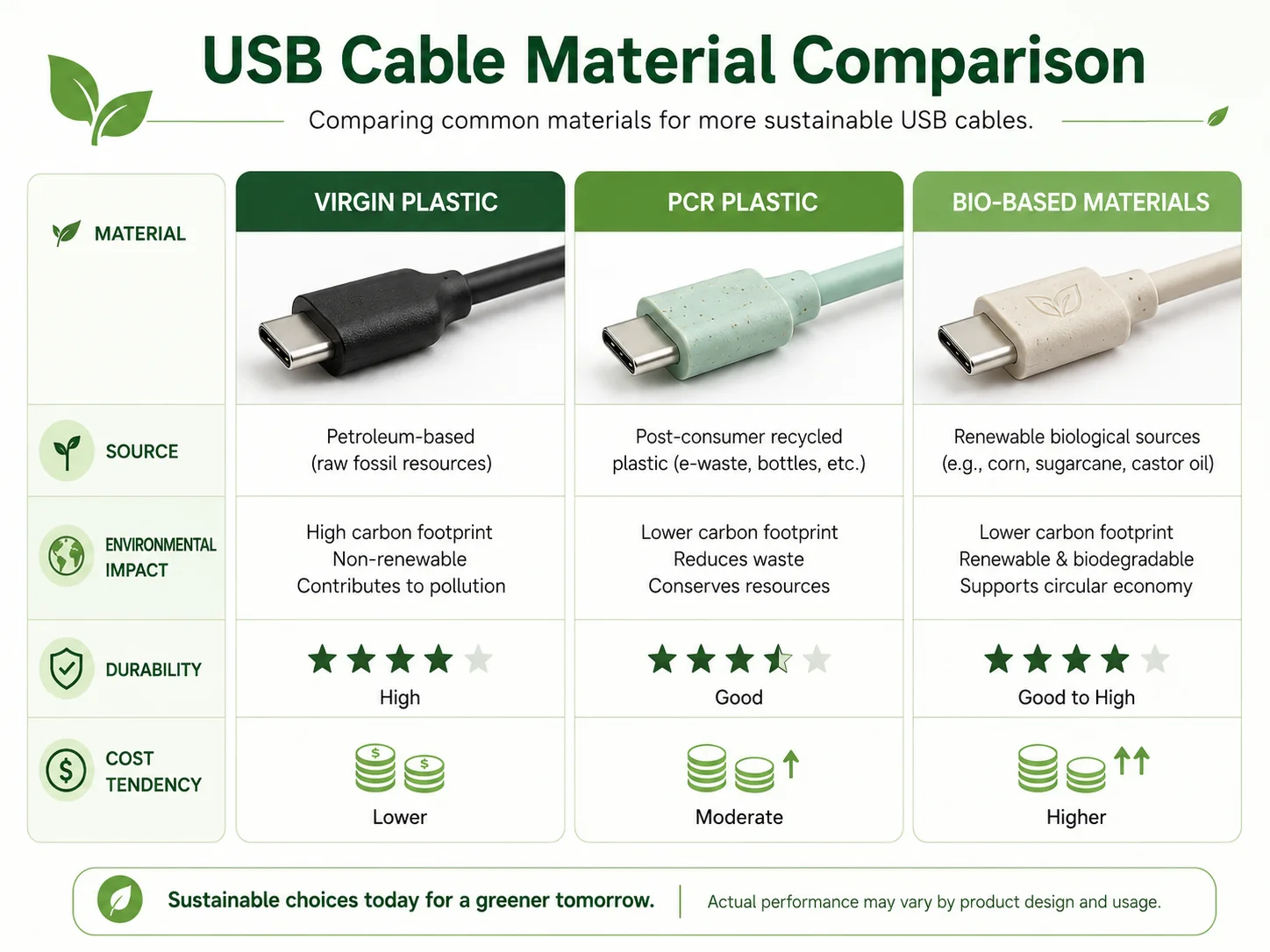 USB Cable Material Comparison

Comparing common materials for more sustainable USB cables.

| MATERIAL | VIRGIN PLASTIC | PCR PLASTIC | BIO-BASED MATERIALS |
|---|---|---|---|
| SOURCE | Petroleum-based (raw fossil resources) | Post-consumer recycled plastic (e-waste, bottles, etc.) | Renewable biological sources (e.g., corn, sugarcane, castor oil) |
| ENVIRONMENTAL IMPACT | High carbon footprint Non-renewable Contributes to pollution | Lower carbon footprint Reduces waste Conserves resources | Lower carbon footprint Renewable & biodegradable Supports circular economy |
| DURABILITY | High | Good | Good to High |
| COST TENDENCY | Lower | Moderate | Higher |

Sustainable choices today for a greener tomorrow.

Actual performance may vary by product design and usage.